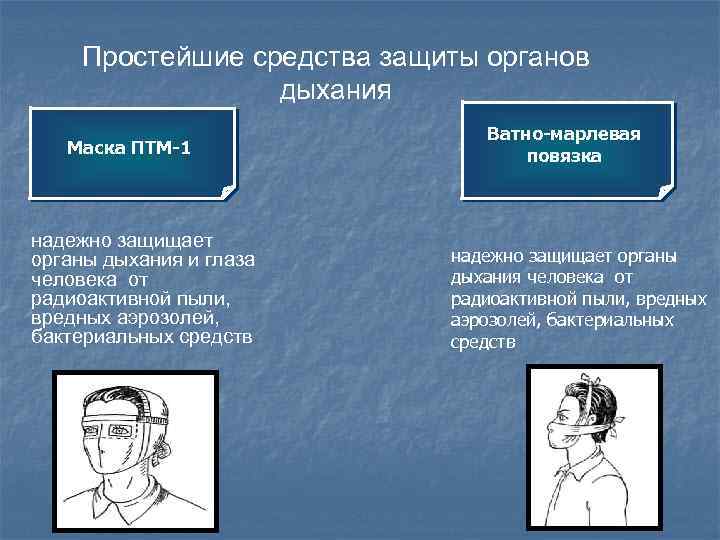 Простейшие средства защиты органов дыхания

Маска ПТМ-1

надежно защищает органы дыхания и глаза человека от радиоактивной пыли, вредных аэрозолей, бактериальных средств

Ватно-марлевая повязка

надежно защищает органы дыхания человека от радиоактивной пыли, вредных аэрозолей, бактериальных средств